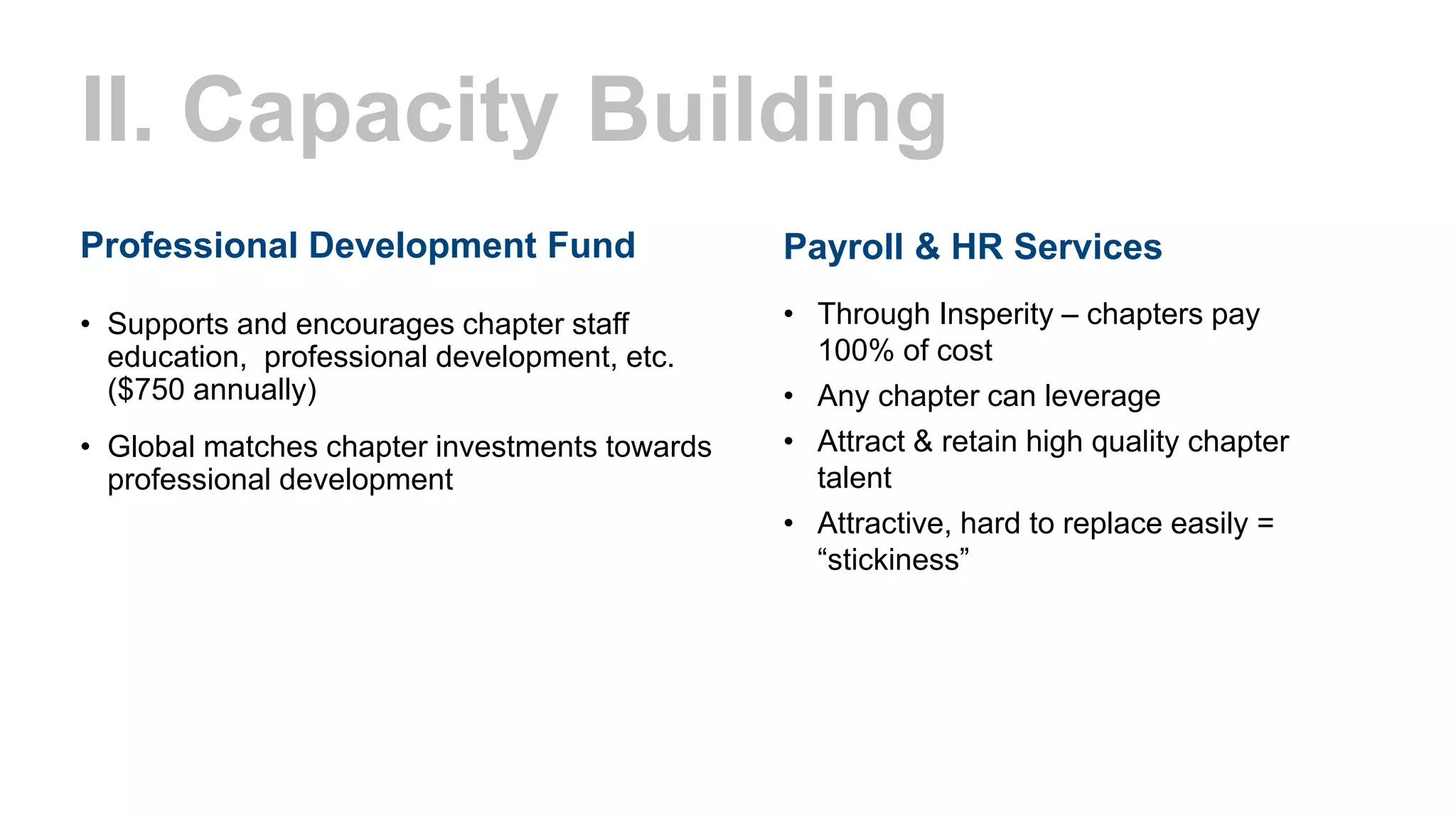 II. Capacity Building

Professional Development Fund

• Supports and encourages chapter staff education, professional development, etc. ($750 annually)

• Global matches chapter investments towards professional development

Payroll & HR Services

• Through Insperity – chapters pay 100% of cost

• Any chapter can leverage

• Attract & retain high quality chapter talent

• Attractive, hard to replace easily = “stickiness”